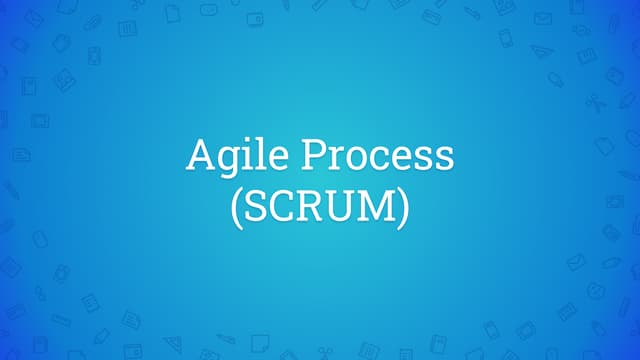 Agile Process
(SCRUM)